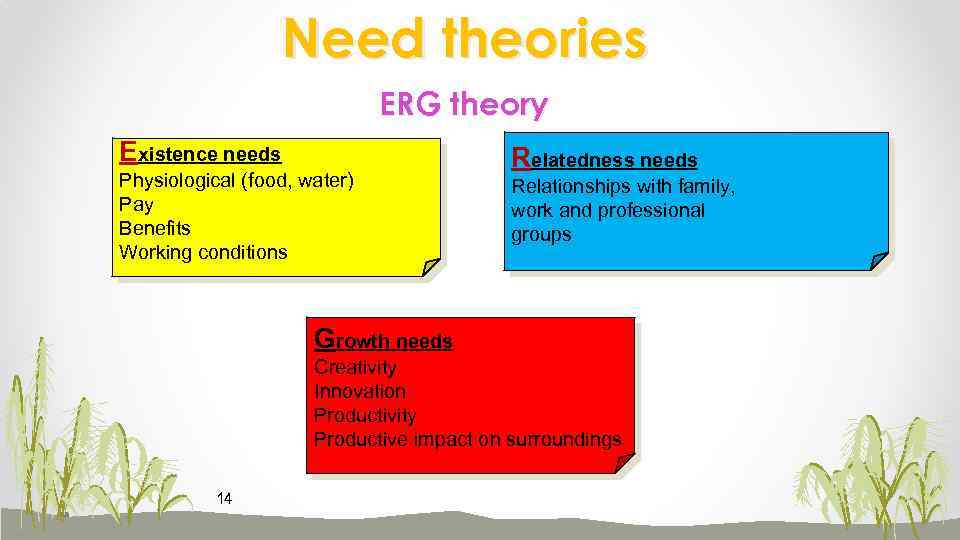 Need theories

ERG theory

Existence needs
Physiological (food, water)
Pay
Benefits
Working conditions

Relatedness needs
Relationships with family, work and professional groups

Growth needs
Creativity
Innovation
Productivity
Productive impact on surroundings

14